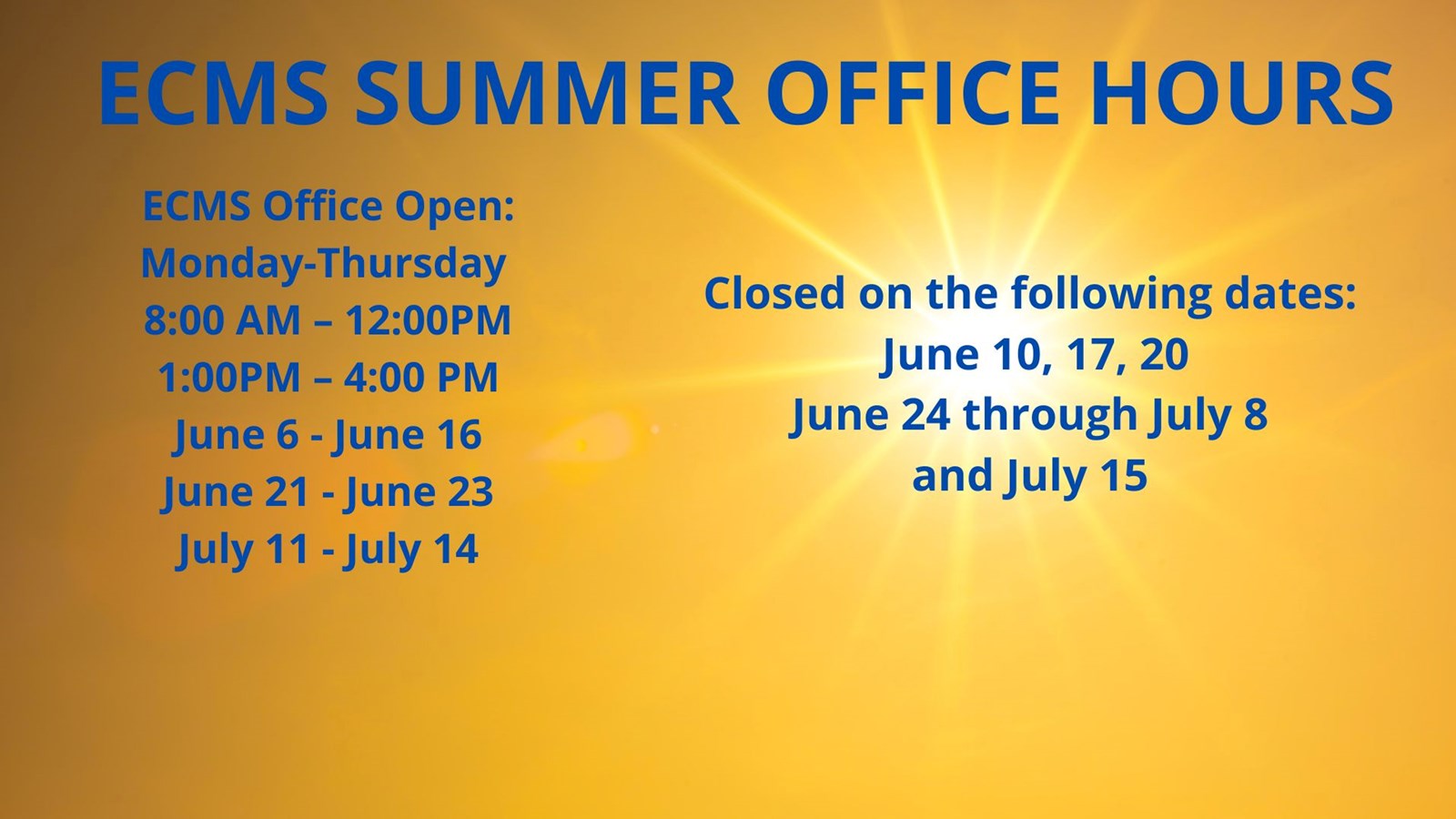 ECMS SUMMER OFFICE HOURS

ECMS Office Open:
Monday-Thursday
8:00 AM – 12:00PM
1:00PM – 4:00 PM
June 6 - June 16
June 21 - June 23
July 11 - July 14

Closed on the following dates:
June 10, 17, 20
June 24 through July 8
and July 15